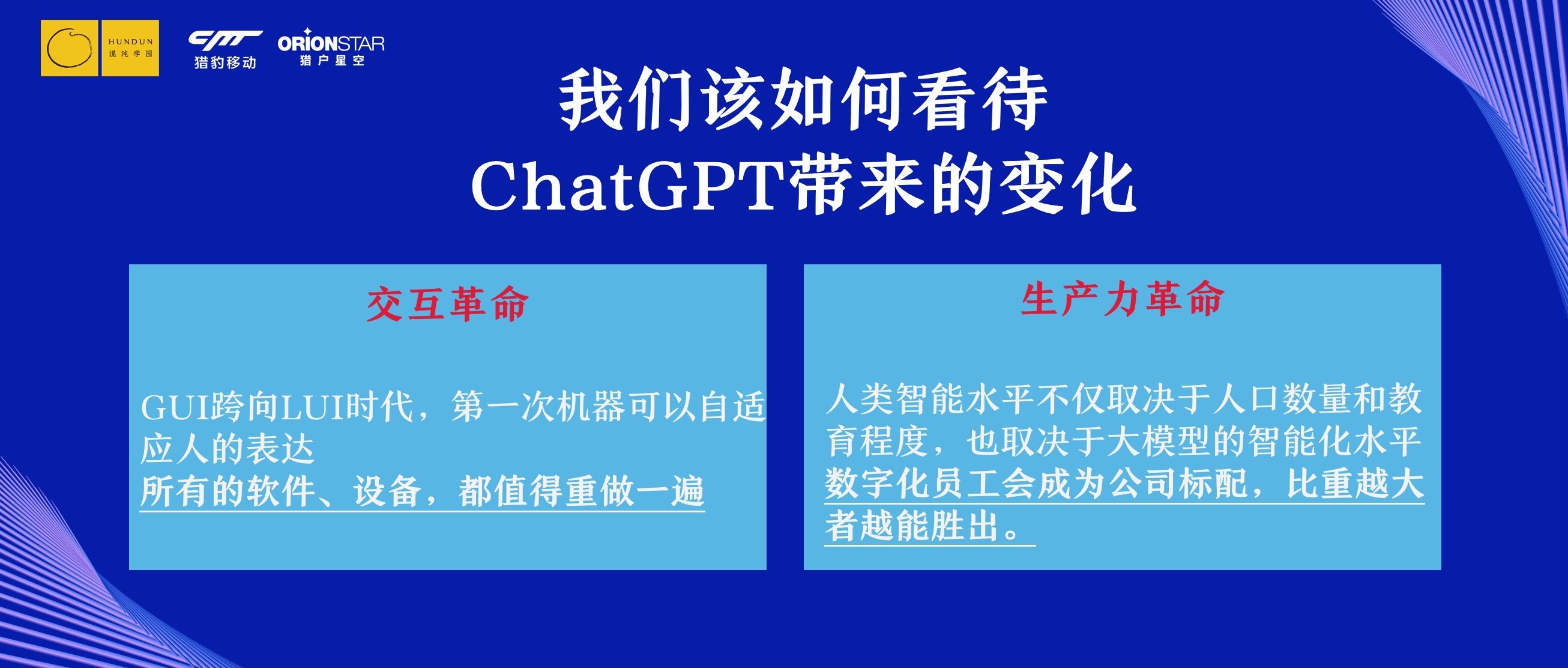 HUNDUN
混沌学园

cm
猎豹移动

ORIONSTAR
猎户星空

我们该如何看待
ChatGPT带来的变化

交互革命

GUI跨向LUI时代，第一次机器可以自适应人的表达
所有的软件、设备，都值得重做一遍

生产力革命

人类智能水平不仅取决于人口数量和教育程度，也取决于大模型的智能化水平
数字化员工会成为公司标配，比重越大者越能胜出。